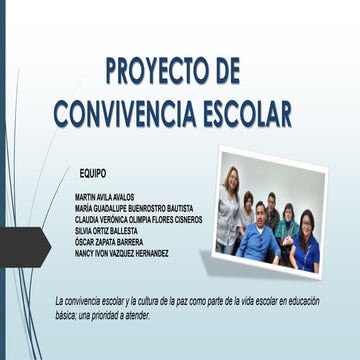 PROYECTO DE CONVIVENCIA ESCOLAR

EQUIPO

MARTIN AVILA AVALOS
MARÍA GUADALUPE BUENROSTRO BAUTISTA
CLAUDIA VERÓNICA OLIMPIA FLORES CISNEROS
SILVIA ORTIZ BALLESTA
ÓSCAR ZAPATA BARRERA
NANCY IVON VAZQUEZ HERNANDEZ

La convivencia escolar y la cultura de la paz como parte de la vida escolar en educación básica; una prioridad a atender.